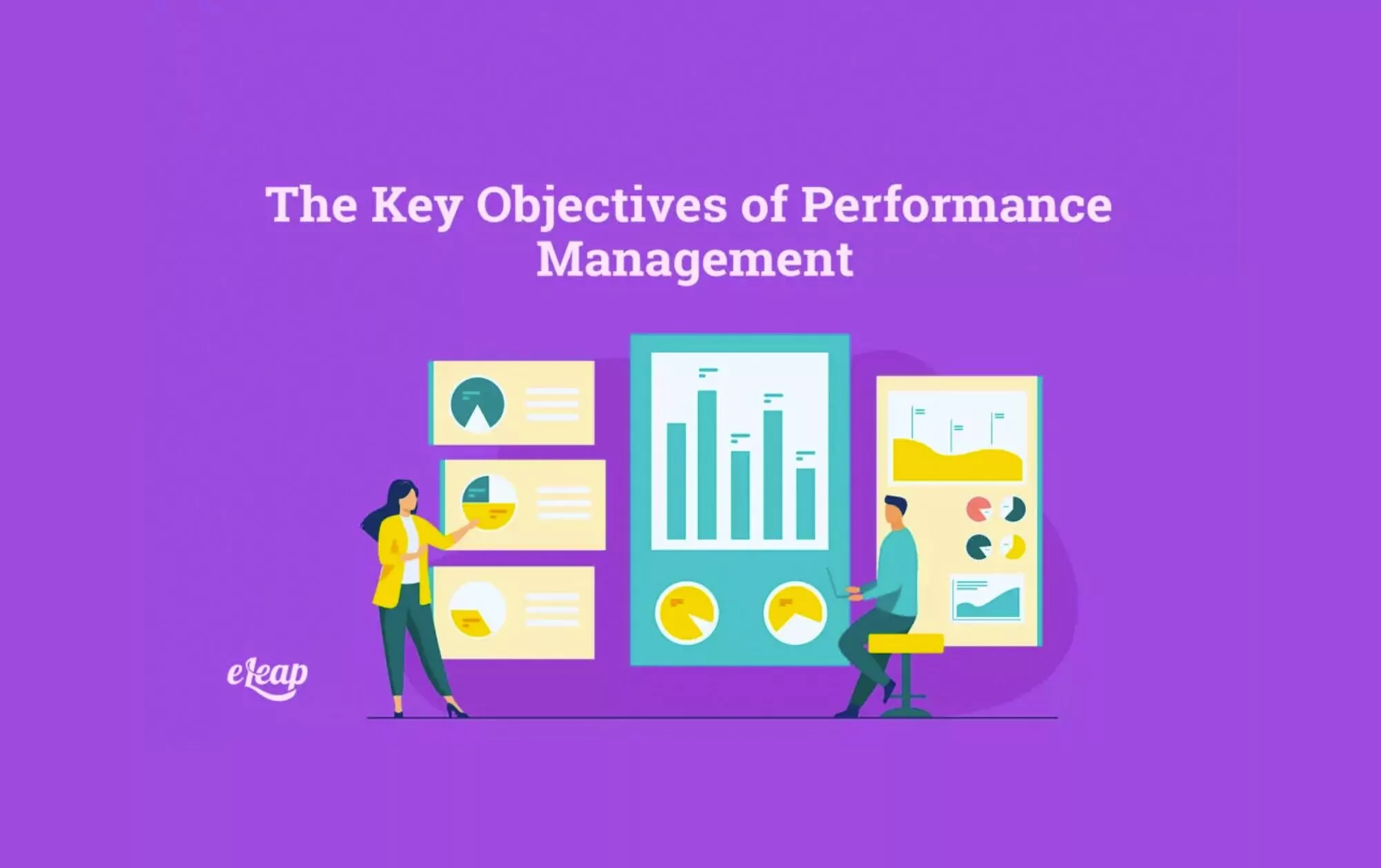 The Key Objectives of Performance Management

eLeap